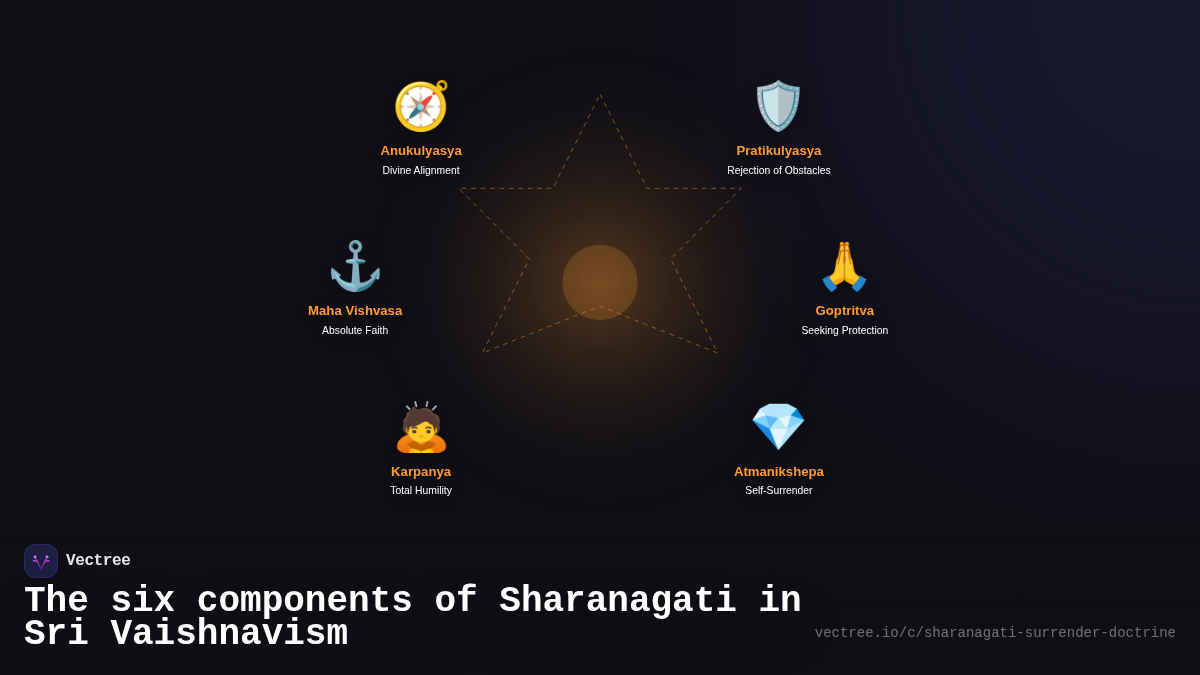 Anukulyasya
Divine Alignment

Pratikulyasya
Rejection of Obstacles

Maha Vishvasa
Absolute Faith

Goptritva
Seeking Protection

Karpanya
Total Humility

Atmanikshepa
Self-Surrender

Vectree

The six components of Sharanagati in Sri Vaishnavism

vectree.io/c/sharanagati-surrender-doctrine